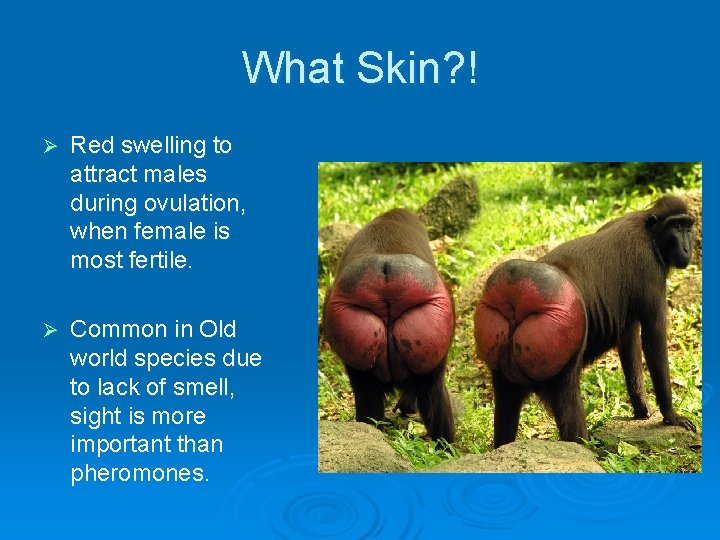 What Skin?!

➢ Red swelling to attract males during ovulation, when female is most fertile.

➢ Common in Old world species due to lack of smell, sight is more important than pheromones.